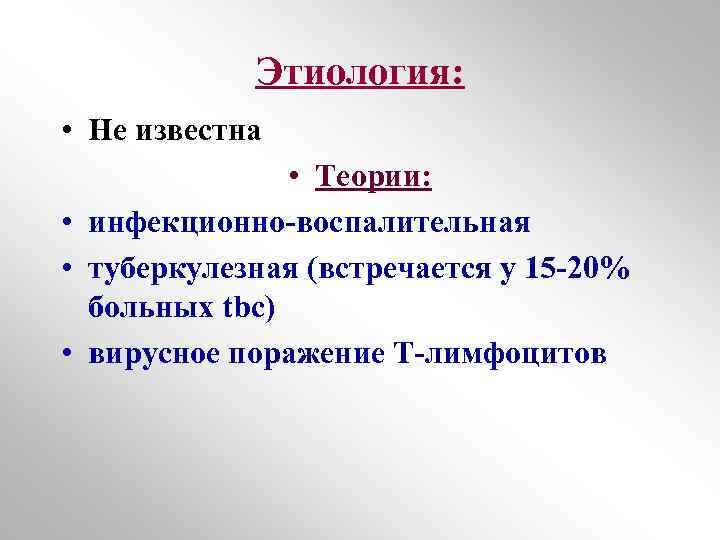 Этиология:

• Не известна

• Теории:

• инфекционно-воспалительная

• туберкулезная (встречается у 15-20% больных tbc)

• вирусное поражение Т-лимфоцитов